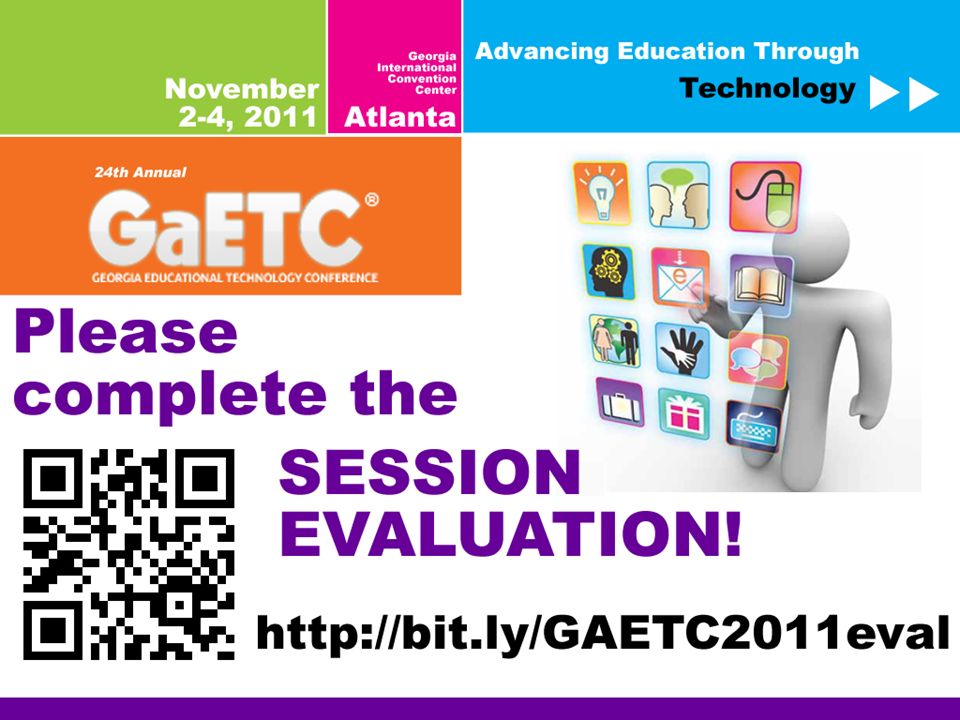 November 2-4, 2011

Georgia International Convention Center

Atlanta

Advancing Education Through Technology

24th Annual

GaETC®

GEORGIA EDUCATIONAL TECHNOLOGY CONFERENCE

Please complete the

SESSION EVALUATION!

http://bit.ly/GAETC2011eval